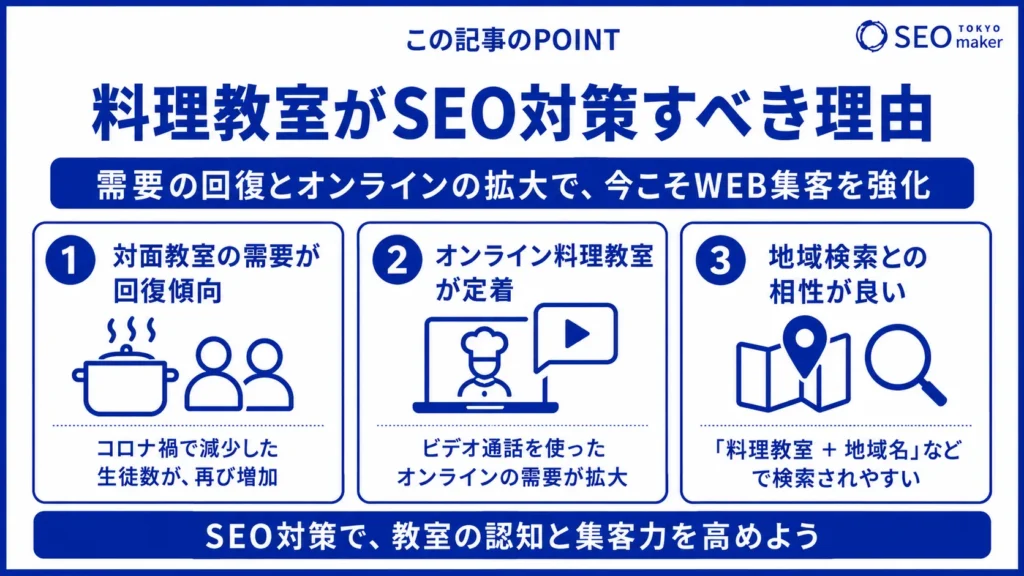 この記事のPOINT

SEO TOKYO maker

料理教室がSEO対策すべき理由

需要の回復とオンラインの拡大で、今こそWEB集客を強化

1 対面教室の需要が回復傾向

コロナ禍で減少した生徒数が、再び増加

2 オンライン料理教室が定着

ビデオ通話を使ったオンラインの需要が拡大

3 地域検索との相性が良い

「料理教室 + 地域名」などで検索されやすい

SEO対策で、教室の認知と集客力を高めよう